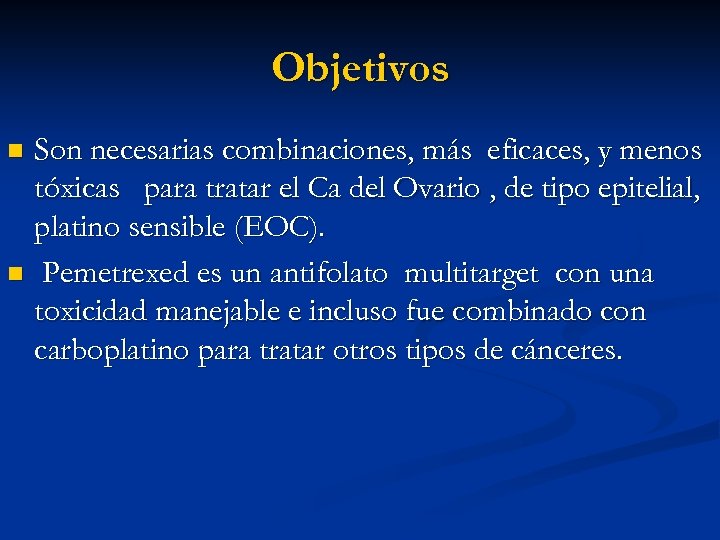 Objetivos

Son necesarias combinaciones, más eficaces, y menos tóxicas para tratar el Ca del Ovario , de tipo epitelial, platino sensible (EOC).

Pemetrexed es un antifolato multitarget con una toxicidad manejable e incluso fue combinado con carboplatino para tratar otros tipos de cánceres.